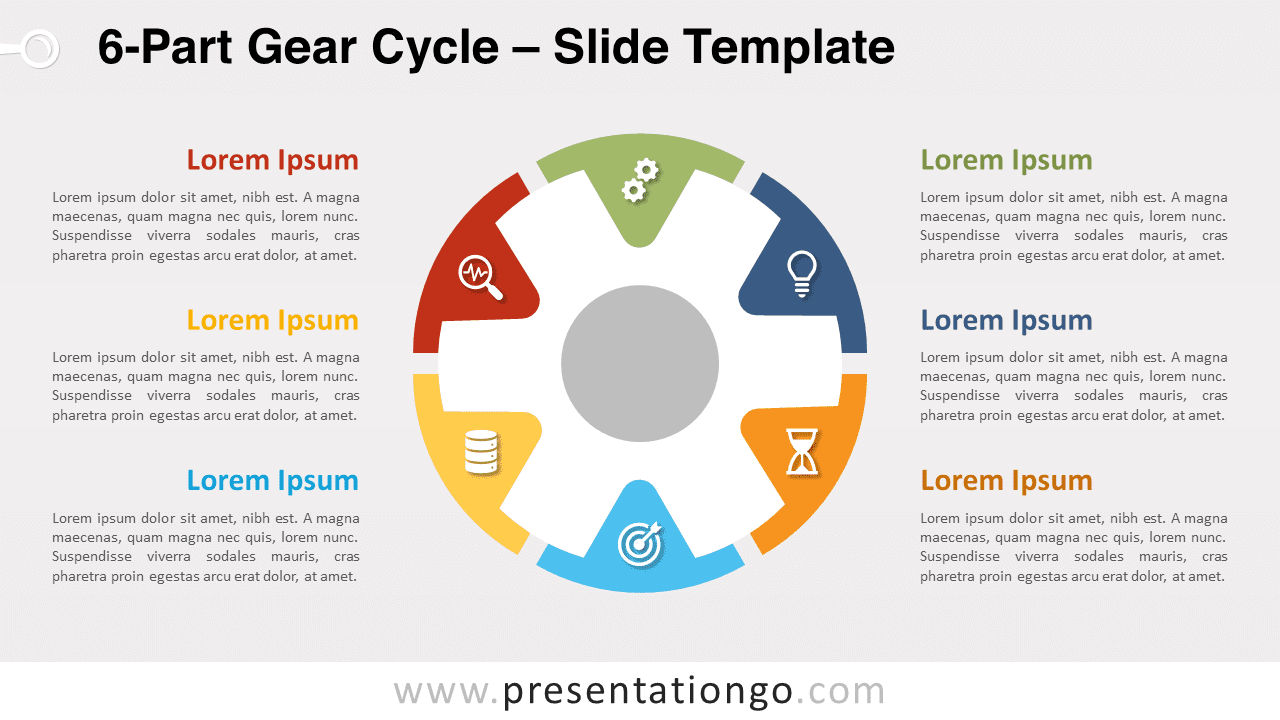 6-Part Gear Cycle – Slide Template

Lorem Ipsum

Lorem ipsum dolor sit amet, nibh est. A magna maecenas, quam magna nec quis, lorem nunc. Suspendisse viverra sodales mauris, cras pharetra proin egestas arcu erat dolor, at amet.

Lorem Ipsum

Lorem ipsum dolor sit amet, nibh est. A magna maecenas, quam magna nec quis, lorem nunc. Suspendisse viverra sodales mauris, cras pharetra proin egestas arcu erat dolor, at amet.

Lorem Ipsum

Lorem ipsum dolor sit amet, nibh est. A magna maecenas, quam magna nec quis, lorem nunc. Suspendisse viverra sodales mauris, cras pharetra proin egestas arcu erat dolor, at amet.

Lorem Ipsum

Lorem ipsum dolor sit amet, nibh est. A magna maecenas, quam magna nec quis, lorem nunc. Suspendisse viverra sodales mauris, cras pharetra proin egestas arcu erat dolor, at amet.

Lorem Ipsum

Lorem ipsum dolor sit amet, nibh est. A magna maecenas, quam magna nec quis, lorem nunc. Suspendisse viverra sodales mauris, cras pharetra proin egestas arcu erat dolor, at amet.

Lorem Ipsum

Lorem ipsum dolor sit amet, nibh est. A magna maecenas, quam magna nec quis, lorem nunc. Suspendisse viverra sodales mauris, cras pharetra proin egestas arcu erat dolor, at amet.

www.presentationgo.com